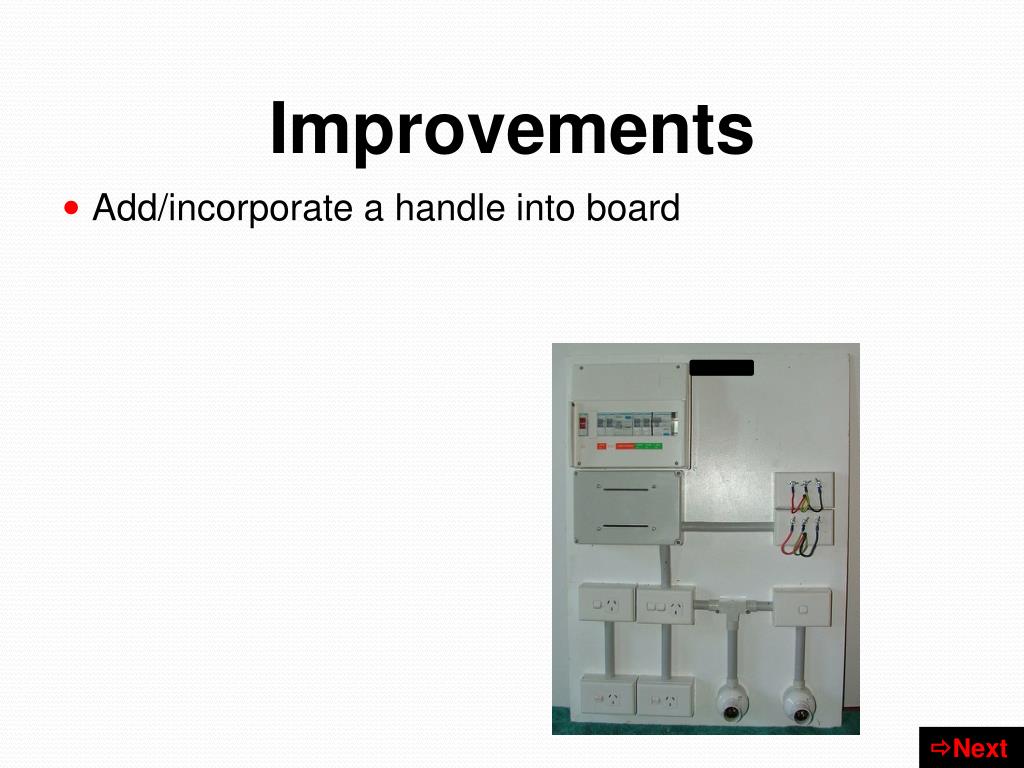 Improvements

• Add/incorporate a handle into board

⇨Next